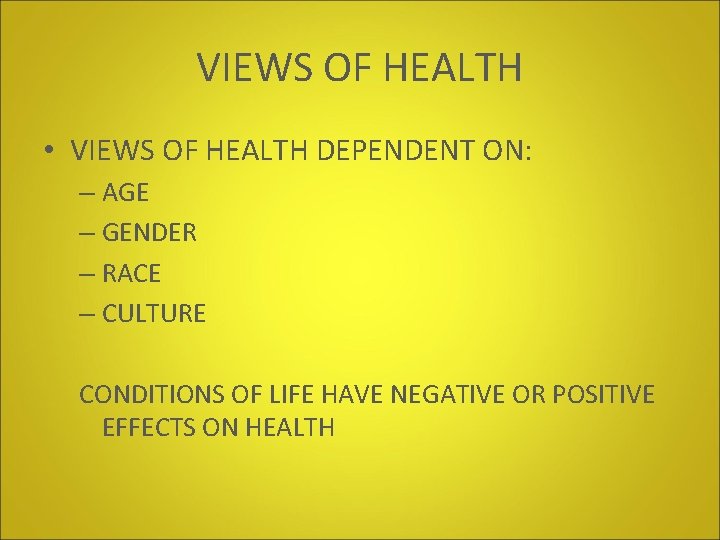 VIEWS OF HEALTH

• VIEWS OF HEALTH DEPENDENT ON:
– AGE
– GENDER
– RACE
– CULTURE

CONDITIONS OF LIFE HAVE NEGATIVE OR POSITIVE EFFECTS ON HEALTH